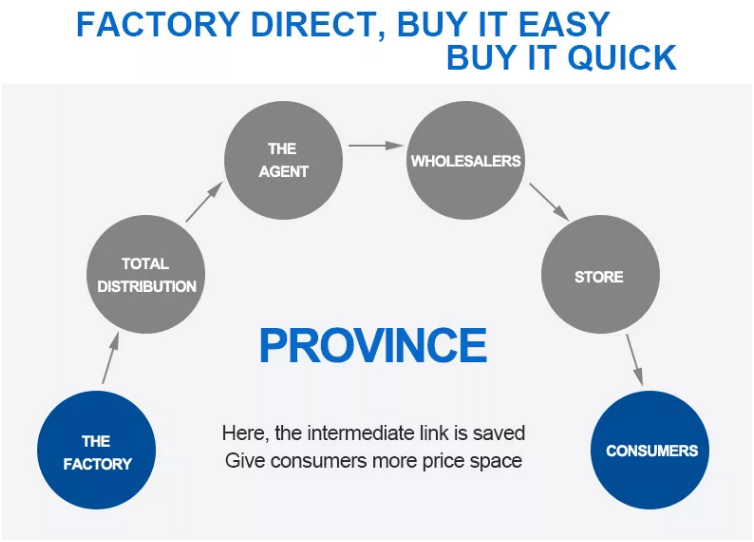 FACTORY DIRECT, BUY IT EASY
BUY IT QUICK

THE FACTORY

TOTAL DISTRIBUTION

THE AGENT

WHOLESALERS

STORE

CONSUMERS

PROVINCE

Here, the intermediate link is saved
Give consumers more price space